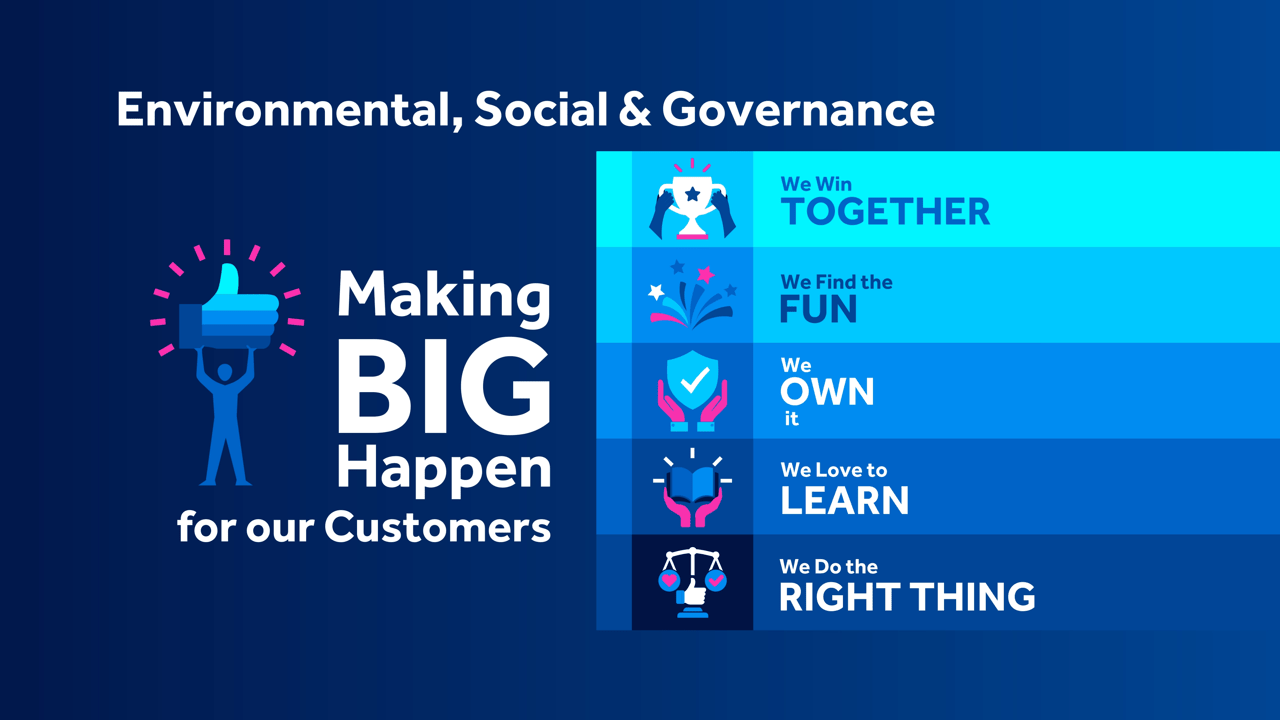 Environmental, Social & Governance

Making BIG Happen for our Customers

We Win TOGETHER

We Find the FUN

We OWN it

We Love to LEARN

We Do the RIGHT THING